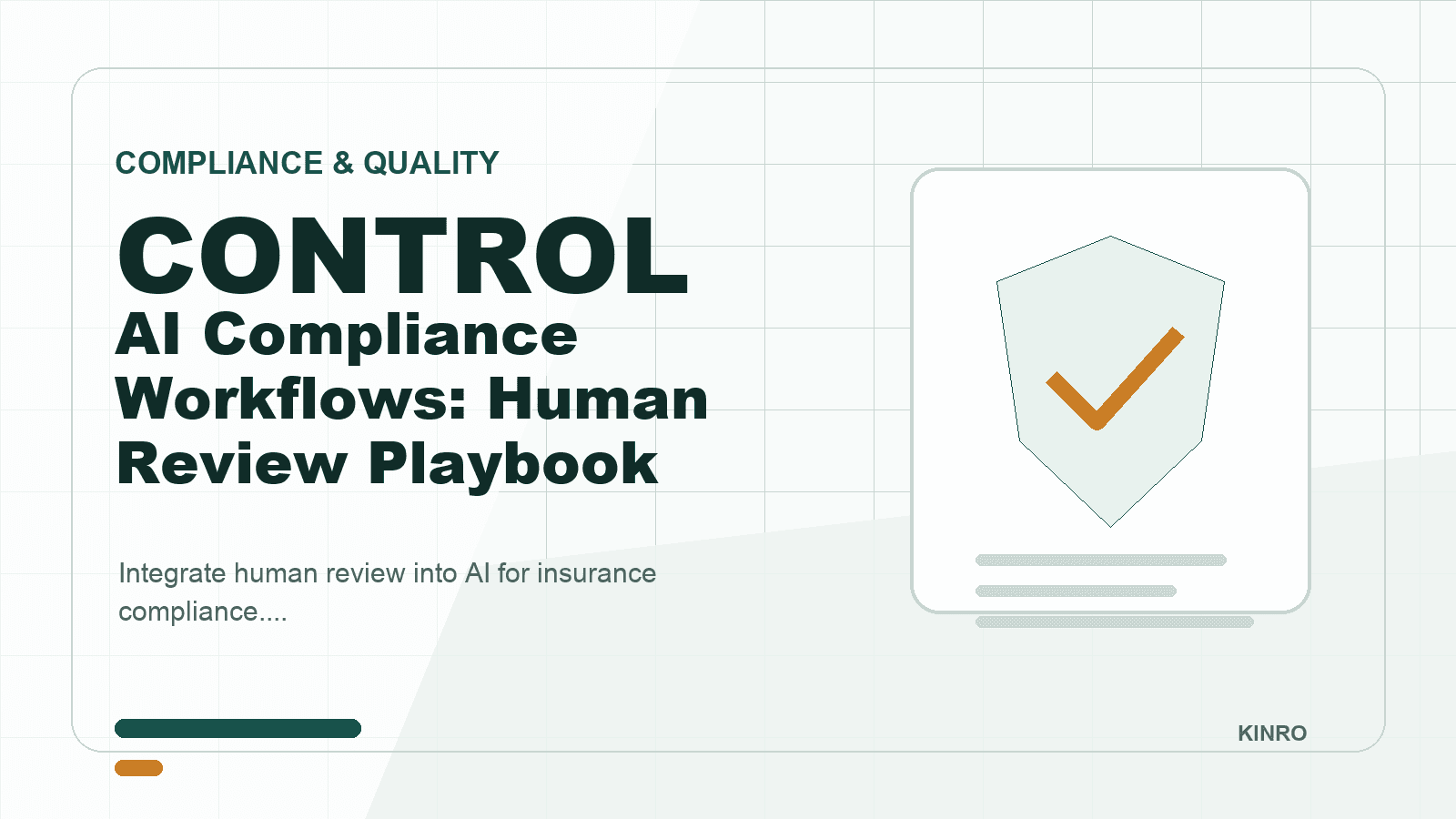 COMPLIANCE & QUALITY

CONTROL

AI Compliance Workflows: Human Review Playbook

Integrate human review into AI for insurance compliance....

KINRO